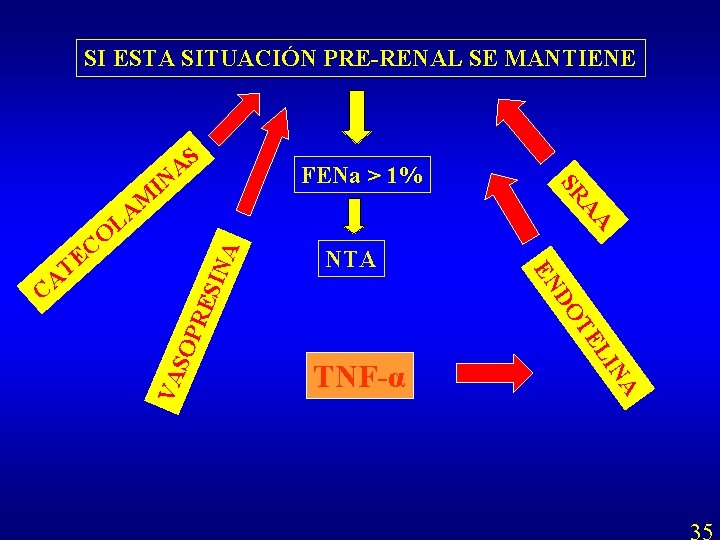 SI ESTA SITUACIÓN PRE-RENAL SE MANTIENE

CATECOLAMINAS

VASOPRESINA

FENa > 1%

NTA

SRAA

ENDOTELINA

TNF-α

35